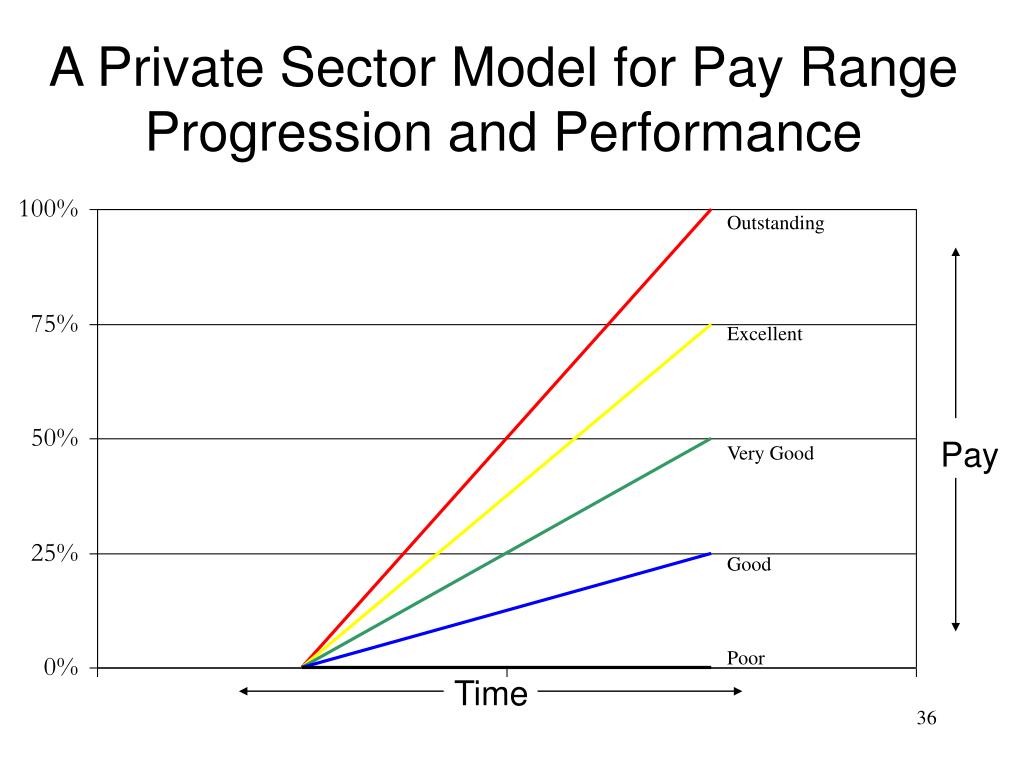 A Private Sector Model for Pay Range Progression and Performance

100%
75%
50%
25%
0%

Outstanding
Excellent
Very Good
Good
Poor

Pay

Time

36